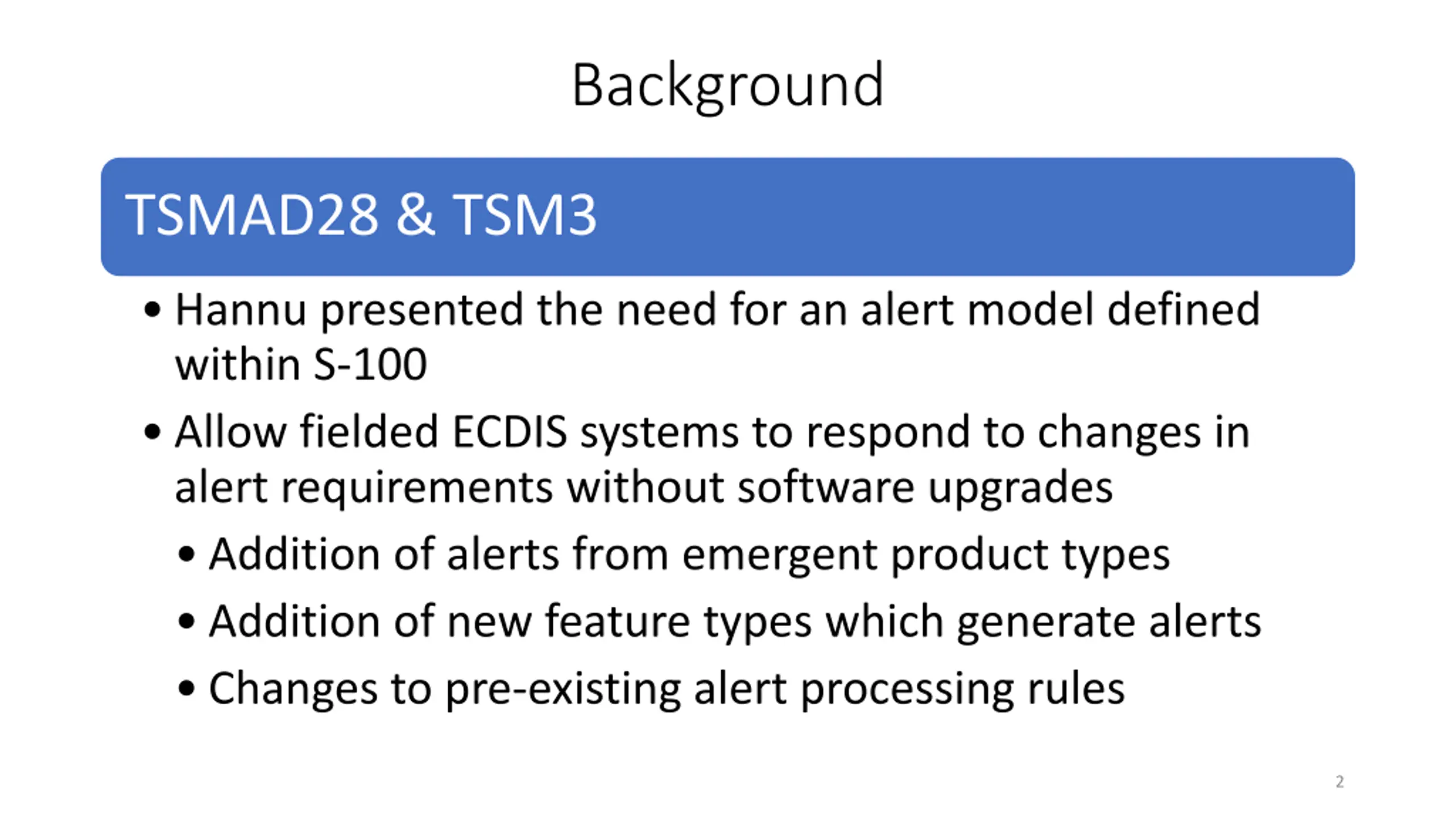 Background

TSMAD28 & TSM3

• Hannu presented the need for an alert model defined within S-100

• Allow fielded ECDIS systems to respond to changes in alert requirements without software upgrades

• Addition of alerts from emergent product types

• Addition of new feature types which generate alerts

• Changes to pre-existing alert processing rules

2